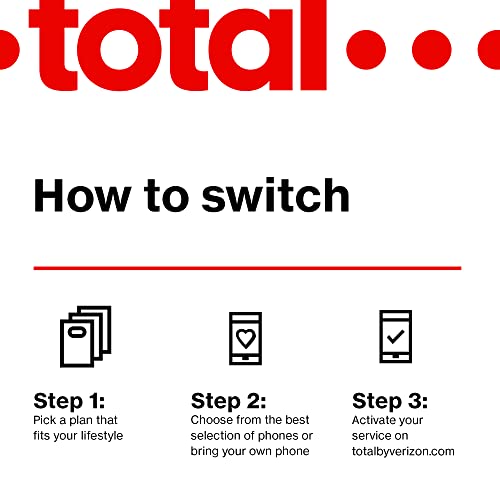 total

How to switch

Step 1:
Pick a plan that fits your lifestyle

Step 2:
Choose from the best selection of phones or bring your own phone

Step 3:
Activate your service on totalbyverizon.com